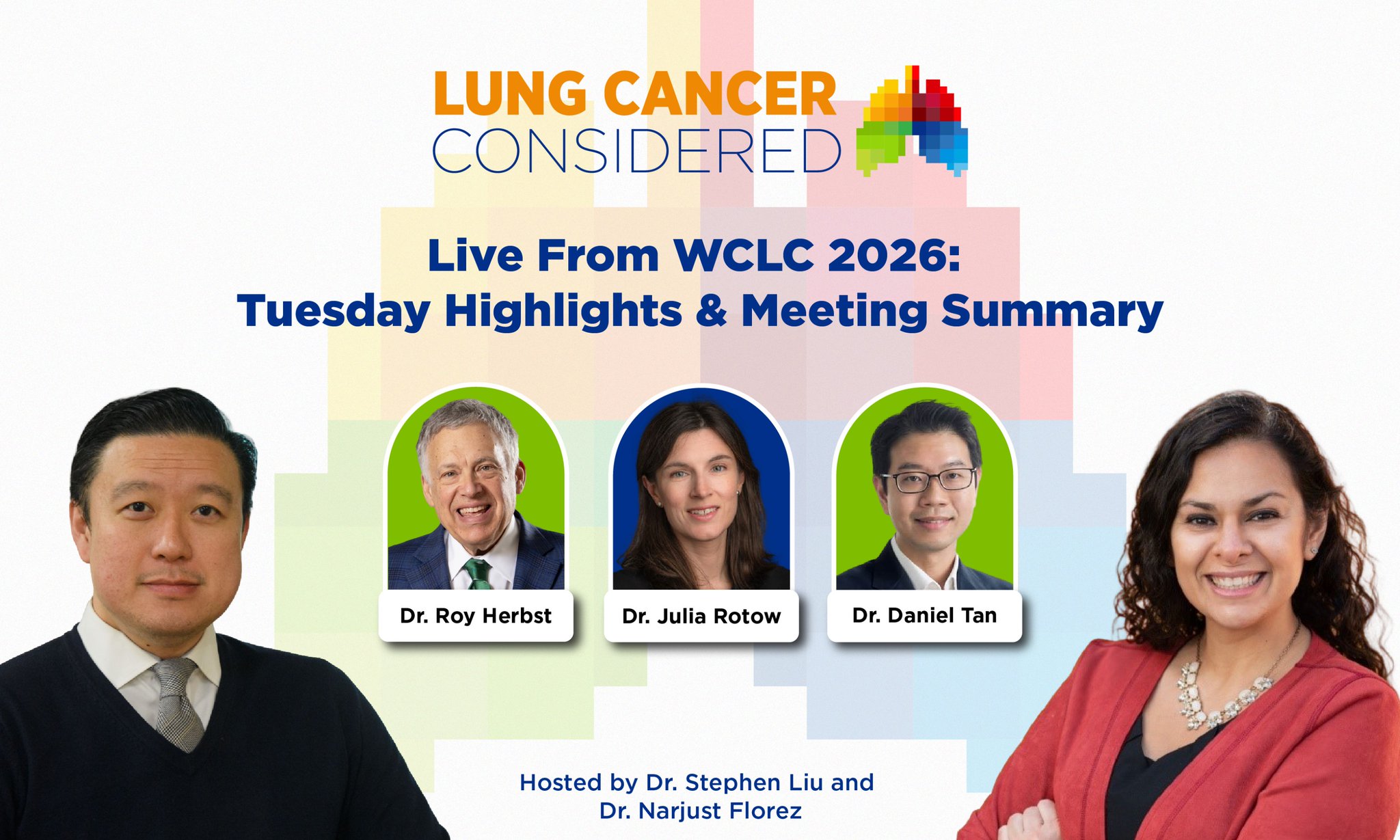 LUNG CANCER
CONSIDERED

Live From WCLC 2026:
Tuesday Highlights & Meeting Summary

Dr. Roy Herbst

Dr. Julia Rotow

Dr. Daniel Tan

Hosted by Dr. Stephen Liu and
Dr. Narjust Florez